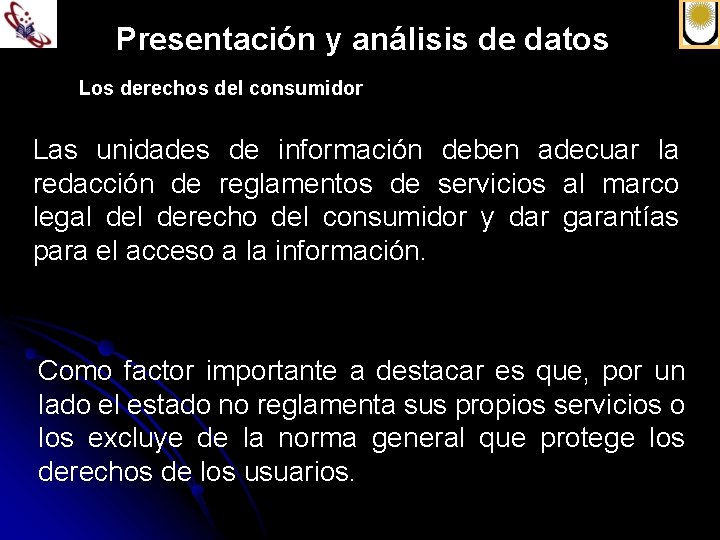 Presentación y análisis de datos

Los derechos del consumidor

Las unidades de información deben adecuar la redacción de reglamentos de servicios al marco legal del derecho del consumidor y dar garantías para el acceso a la información.

Como factor importante a destacar es que, por un lado el estado no reglamenta sus propios servicios o los excluye de la norma general que protege los derechos de los usuarios.